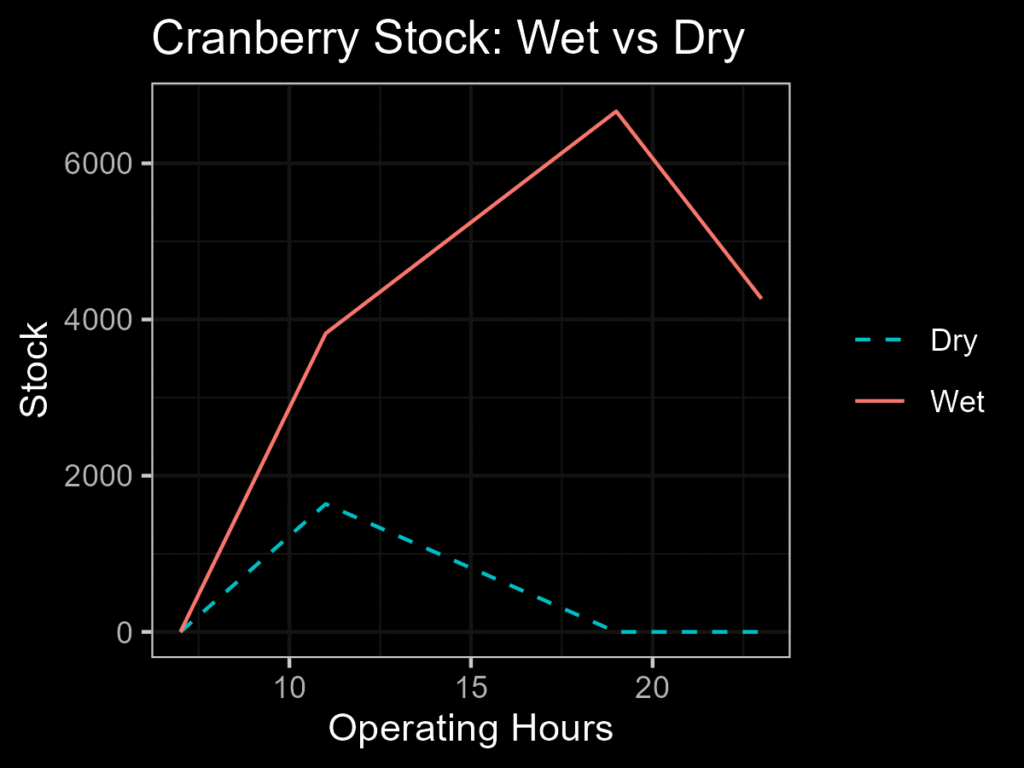 Cranberry Stock: Wet vs Dry

Stock

6000
4000
2000
0

10
15
20

Operating Hours

Dry
Wet